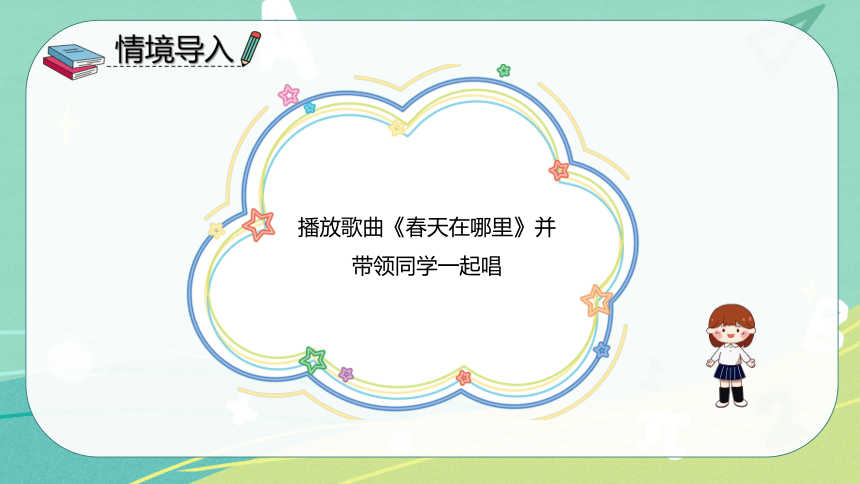 情境导入

播放歌曲《春天在哪里》并带领同学一起唱